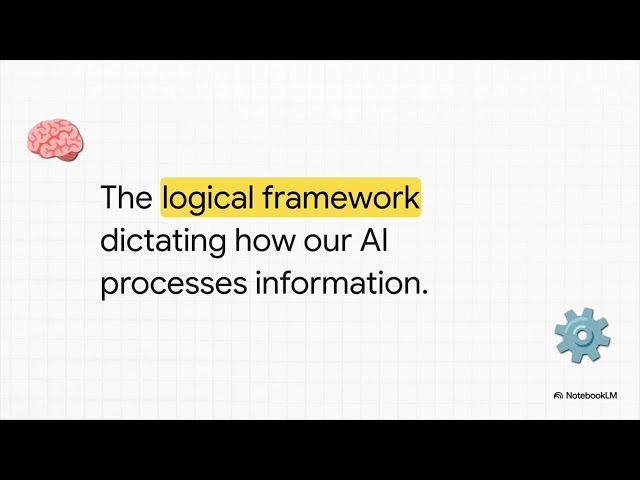 The logical framework dictating how our AI processes information.

NotebookLM